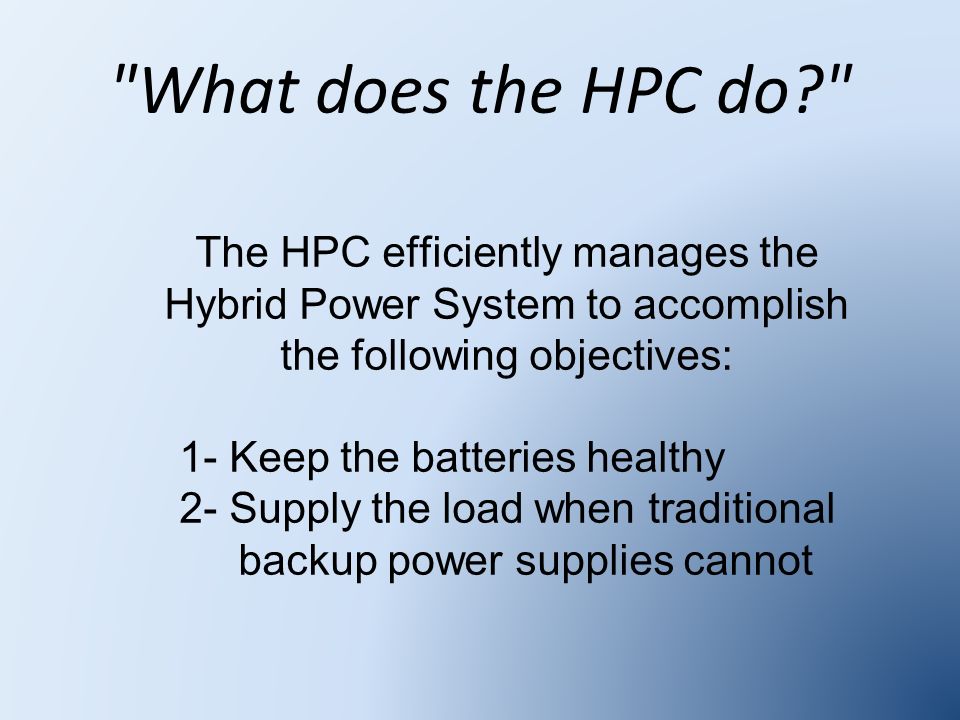 "What does the HPC do?"

The HPC efficiently manages the Hybrid Power System to accomplish the following objectives:

1- Keep the batteries healthy
2- Supply the load when traditional backup power supplies cannot